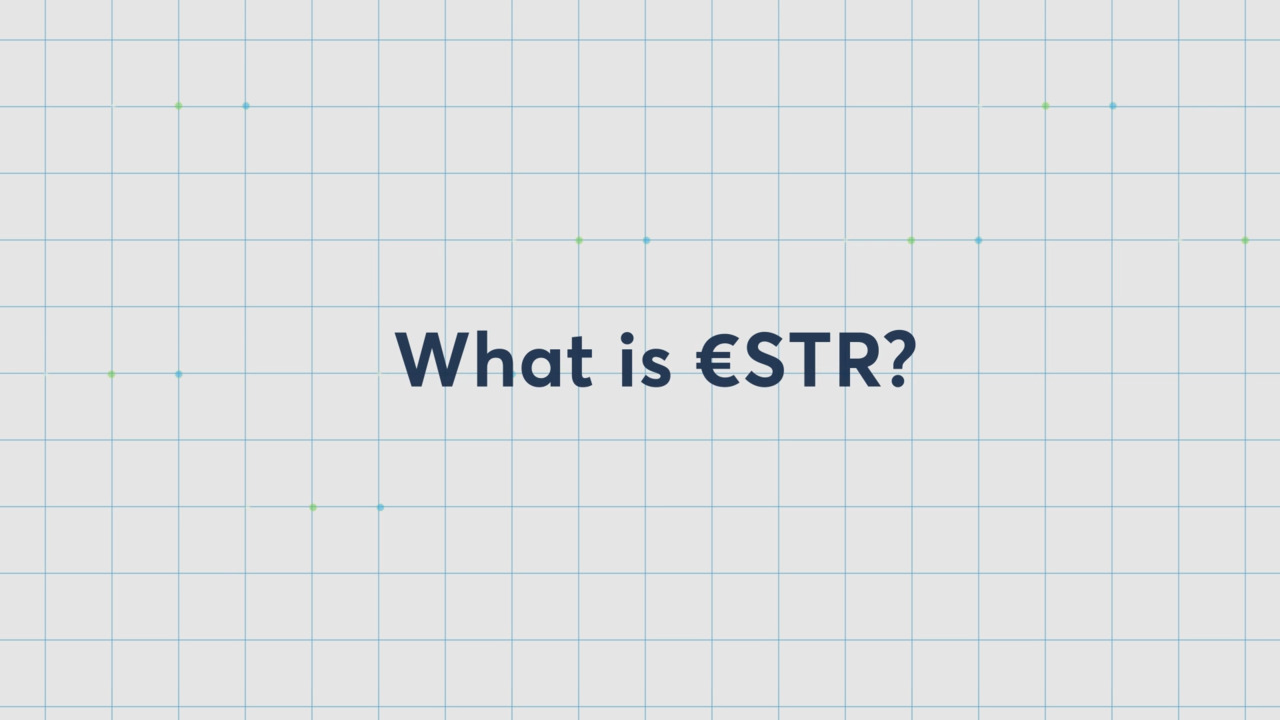 What is €STR?